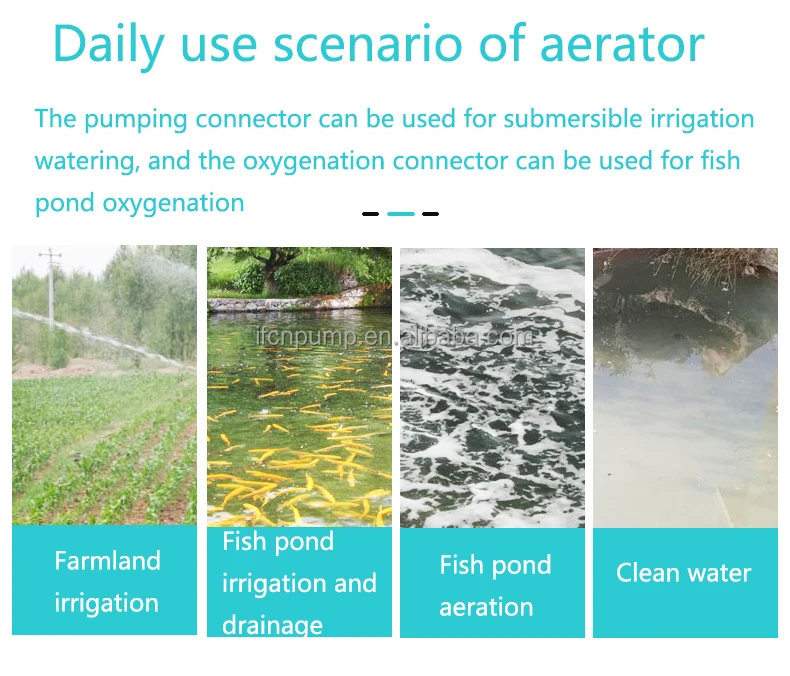 Daily use scenario of aerator

The pumping connector can be used for submersible irrigation watering, and the oxygenation connector can be used for fish pond oxygenation

ifcnpump.en.alibaba.com

Farmland irrigation

Fish pond irrigation and drainage

Fish pond aeration

Clean water